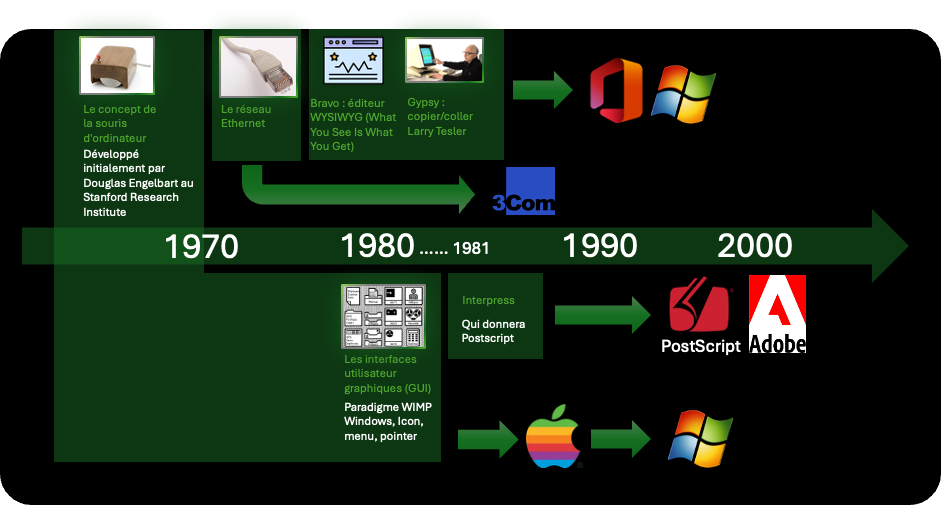 Le concept de la souris d'ordinateur
Développé initialement par Douglas Engelbart au Stanford Research Institute

Le réseau Ethernet

Bravo : éditeur WYSIWYG (What You See Is What You Get)

Gypsy : copier/coller Larry Tesler

3Com

1970 1980 ...... 1981 1990 2000

Les interfaces utilisateur graphiques (GUI)
Paradigme WIMP Windows, Icon, menu, pointer

Interpress
Qui donnera Postscript

PostScript

Adobe